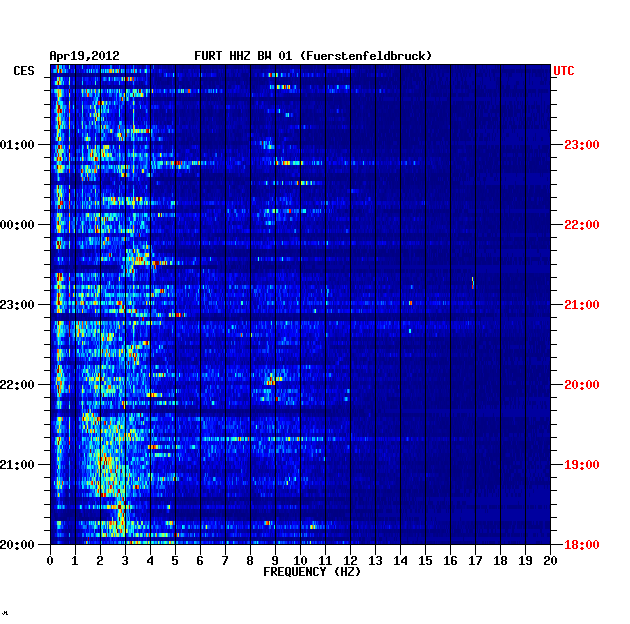 Apr19,2012 FURT HHZ BW 01 (Fuerstenfeldbruck)

CES

UTC

01:00
00:00
23:00
22:00
21:00
20:00

23:00
22:00
21:00
20:00
19:00
18:00

0 1 2 3 4 5 6 7 8 9 10 11 12 13 14 15 16 17 18 19 20

FREQUENCY (HZ)